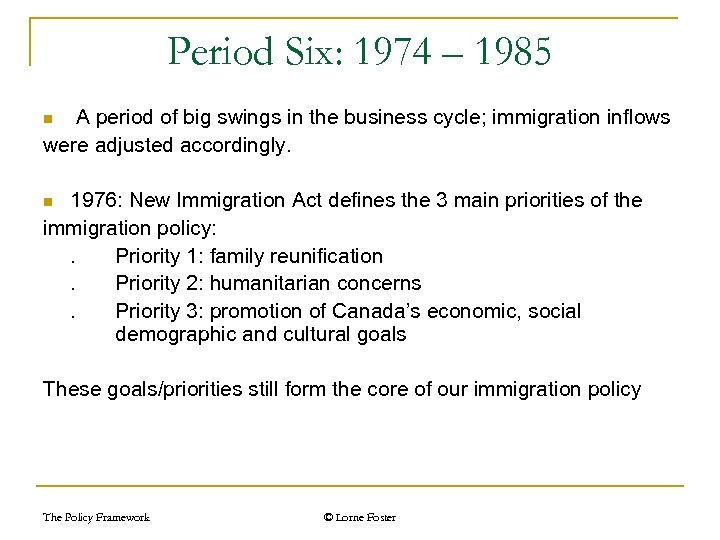 Period Six: 1974 – 1985

A period of big swings in the business cycle; immigration inflows were adjusted accordingly.

1976: New Immigration Act defines the 3 main priorities of the immigration policy:
. Priority 1: family reunification
. Priority 2: humanitarian concerns
. Priority 3: promotion of Canada's economic, social demographic and cultural goals

These goals/priorities still form the core of our immigration policy

The Policy Framework

© Lorne Foster